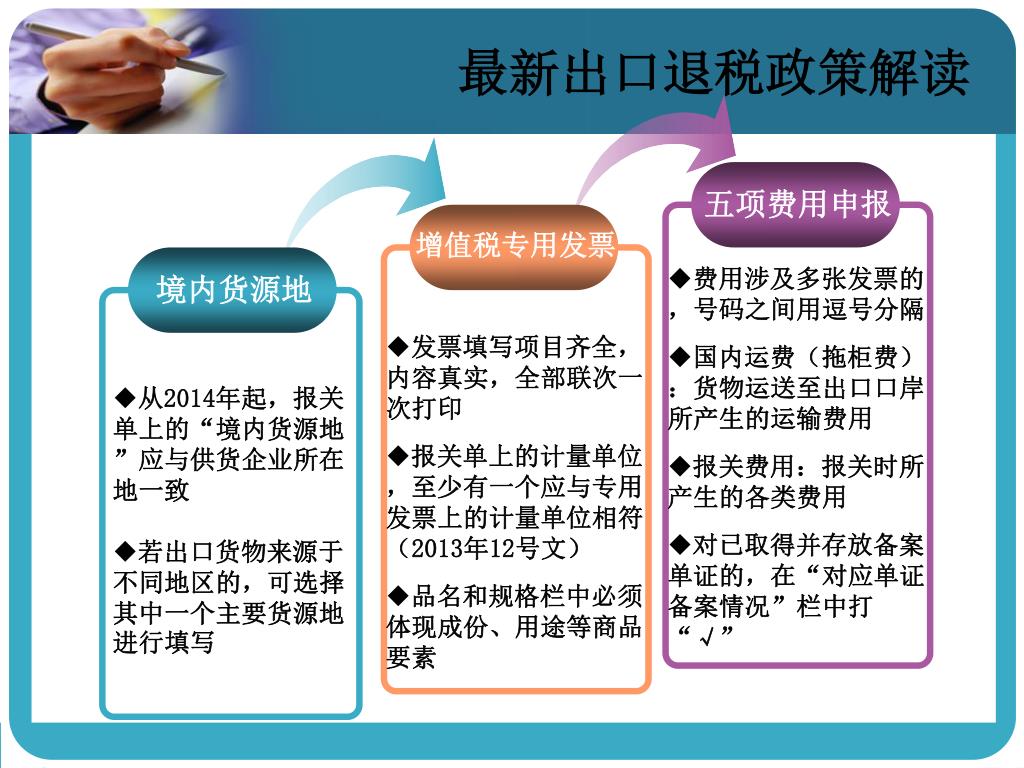 最新出口退税政策解读

境内货源地

◆从2014年起，报关单上的“境内货源地”应与供货企业所在地一致

◆若出口货物来源于不同地区的，可选择其中一个主要货源地进行填写

增值税专用发票

◆发票填写项目齐全，内容真实，全部联次一次打印

◆报关单上的计量单位，至少有一个应与专用发票上的计量单位相符（2013年12号文）

◆品名和规格栏中必须体现成份、用途等商品要素

五项费用申报

◆费用涉及多张发票的，号码之间用逗号分隔

◆国内运费（拖柜费）：货物运送至出口口岸所产生的运输费用

◆报关费用：报关时所产生的各类费用

◆对已取得并存放备案单证的，在“对应单证备案情况”栏中打“√”